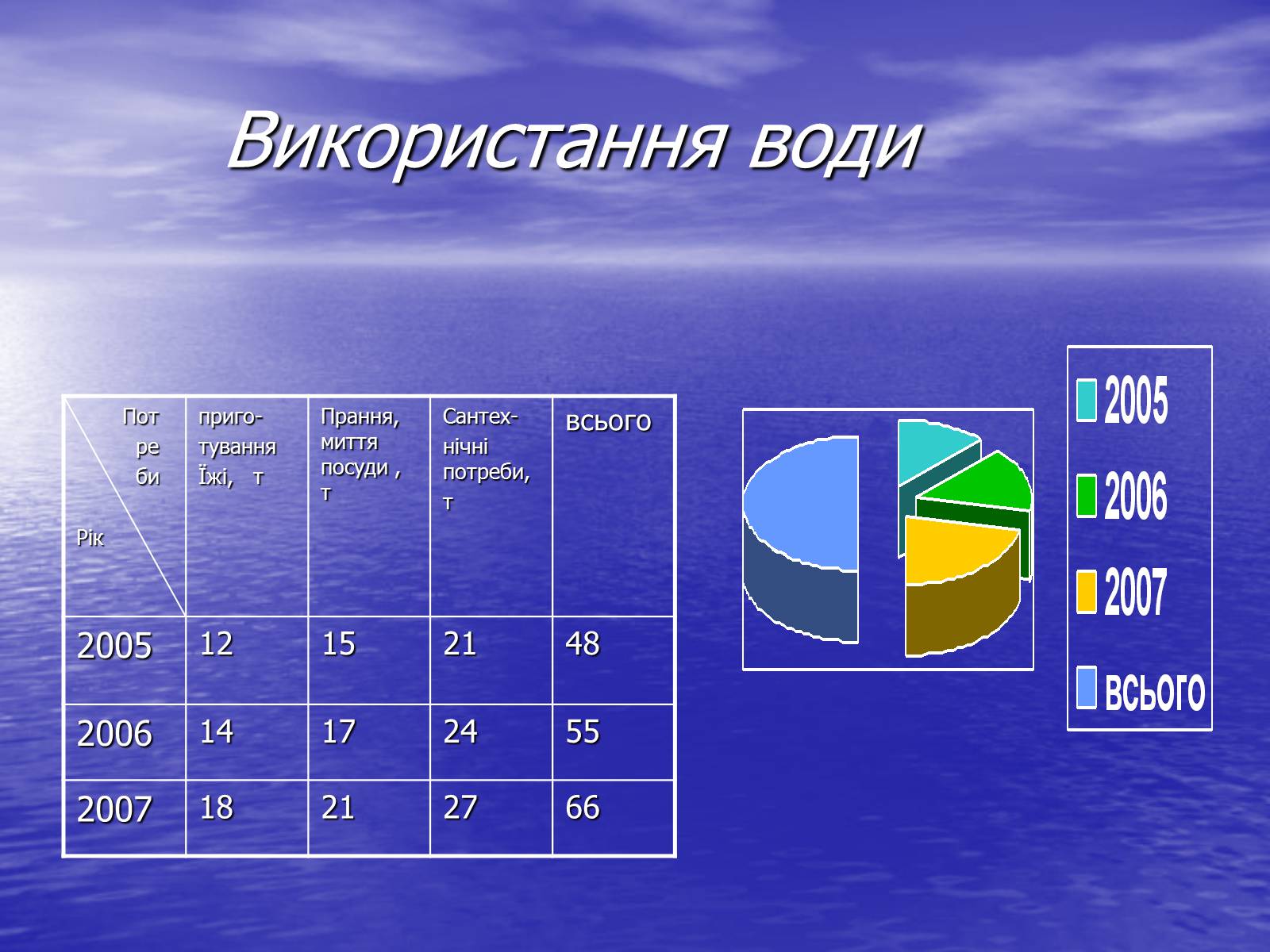 Використання води

| Потреби Рік | приготування їжі, т | Прання, миття посуди , т | Сантехнічні потреби, т | всього |
|---|---|---|---|---|
| 2005 | 12 | 15 | 21 | 48 |
| 2006 | 14 | 17 | 24 | 55 |
| 2007 | 18 | 21 | 27 | 66 |

2005
2006
2007
всього